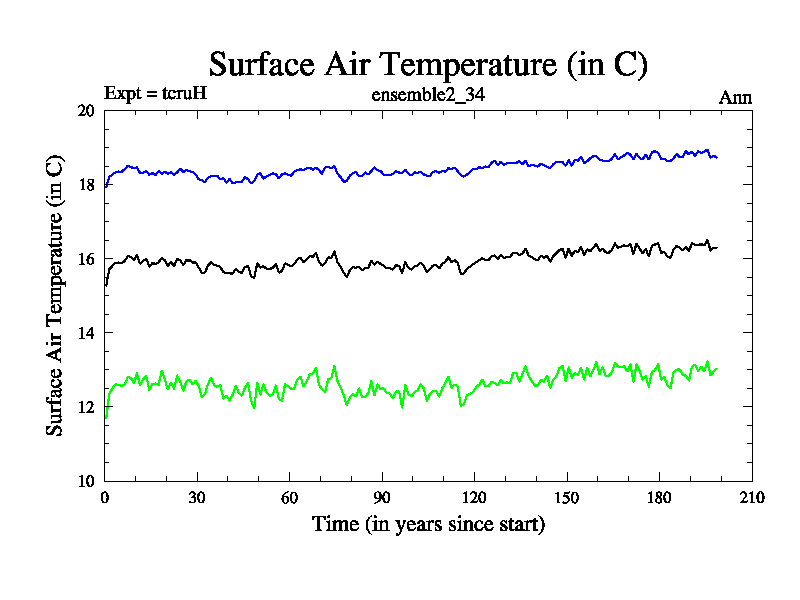 Surface Air Temperature (in C)

Expt = tcruH

ensemble2_34

Ann

Surface Air Temperature (in C)

20
18
16
14
12
10

0
30
60
90
120
150
180
210

Time (in years since start)